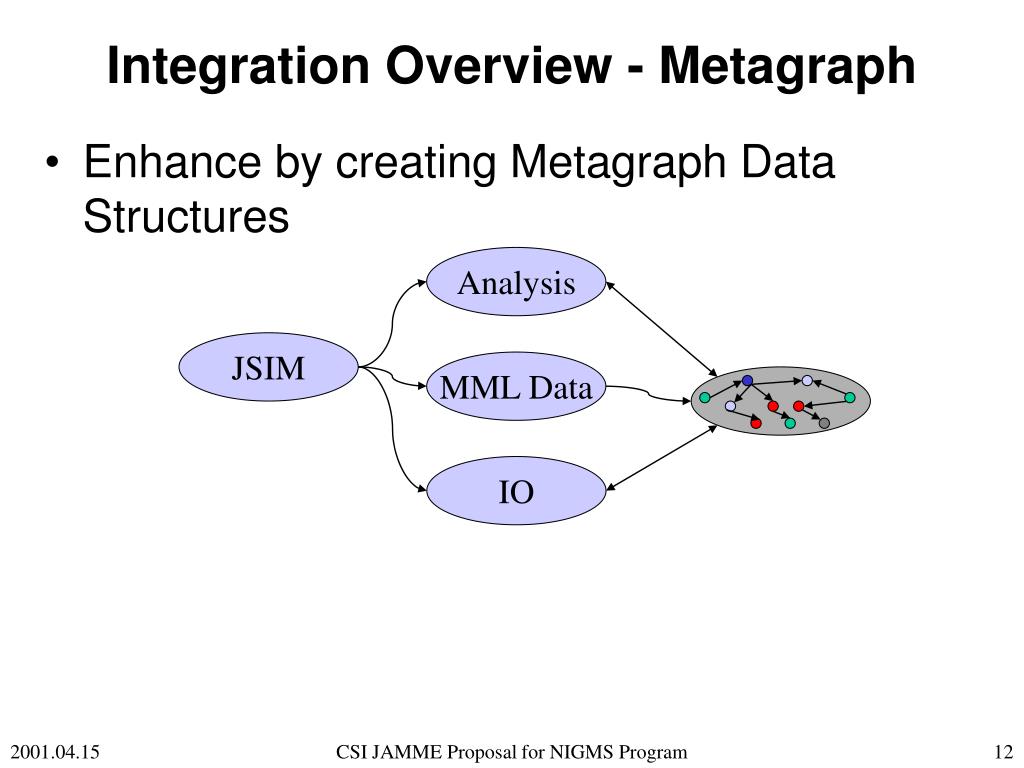 Integration Overview - Metagraph

• Enhance by creating Metagraph Data Structures

Analysis

JSIM

MML Data

IO

2001.04.15

CSI JAMME Proposal for NIGMS Program

12